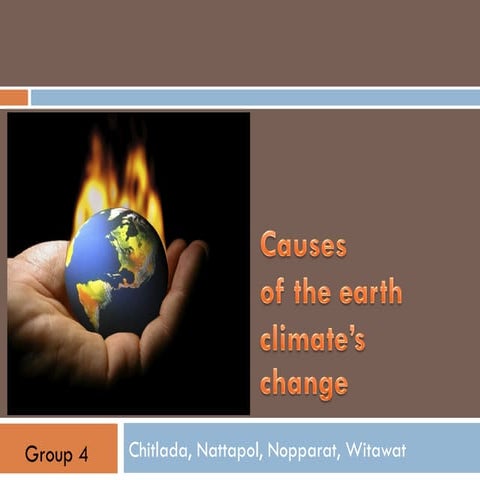 Causes of the earth climate's change

Group 4

Chitlada, Nattapol, Nopparat, Witawat